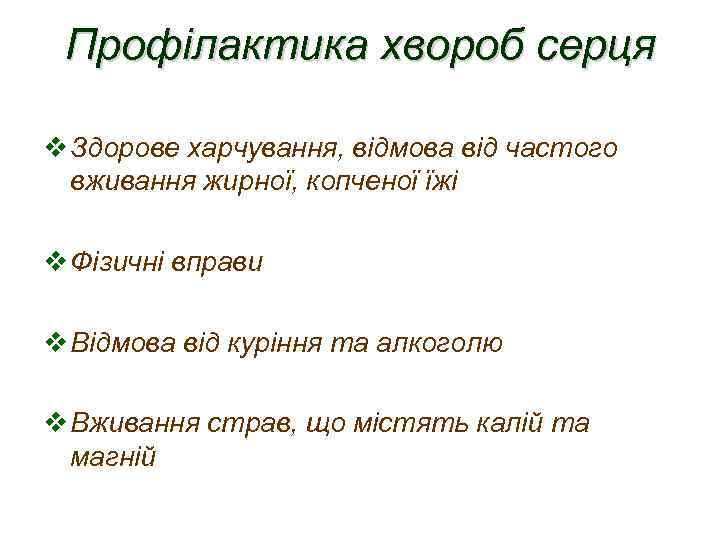 Профілактика хвороб серця

❖ Здорове харчування, відмова від частого вживання жирної, копченої їжі

❖ Фізичні вправи

❖ Відмова від куріння та алкоголю

❖ Вживання страв, що містять калій та магній